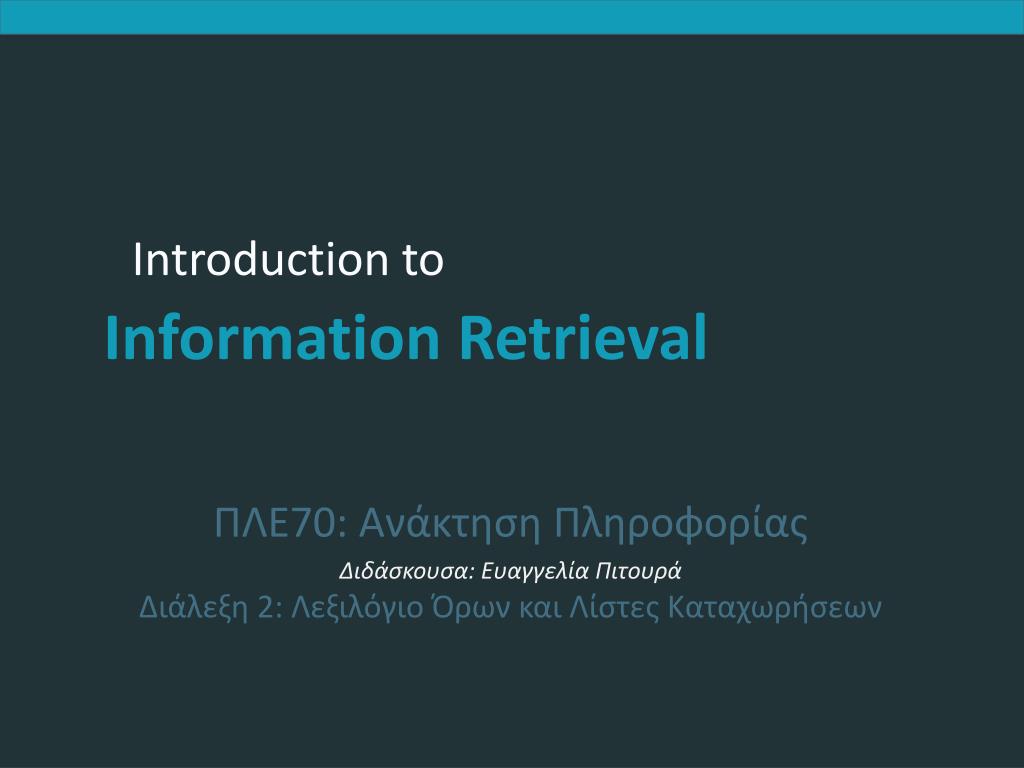 Introduction to
Information Retrieval

ΠΛΕ70: Ανάκτηση Πληροφορίας
Διδάσκουσα: Ευαγγελία Πιτουρά
Διάλεξη 2: Λεξιλόγιο Όρων και Λίστες Καταχωρήσεων